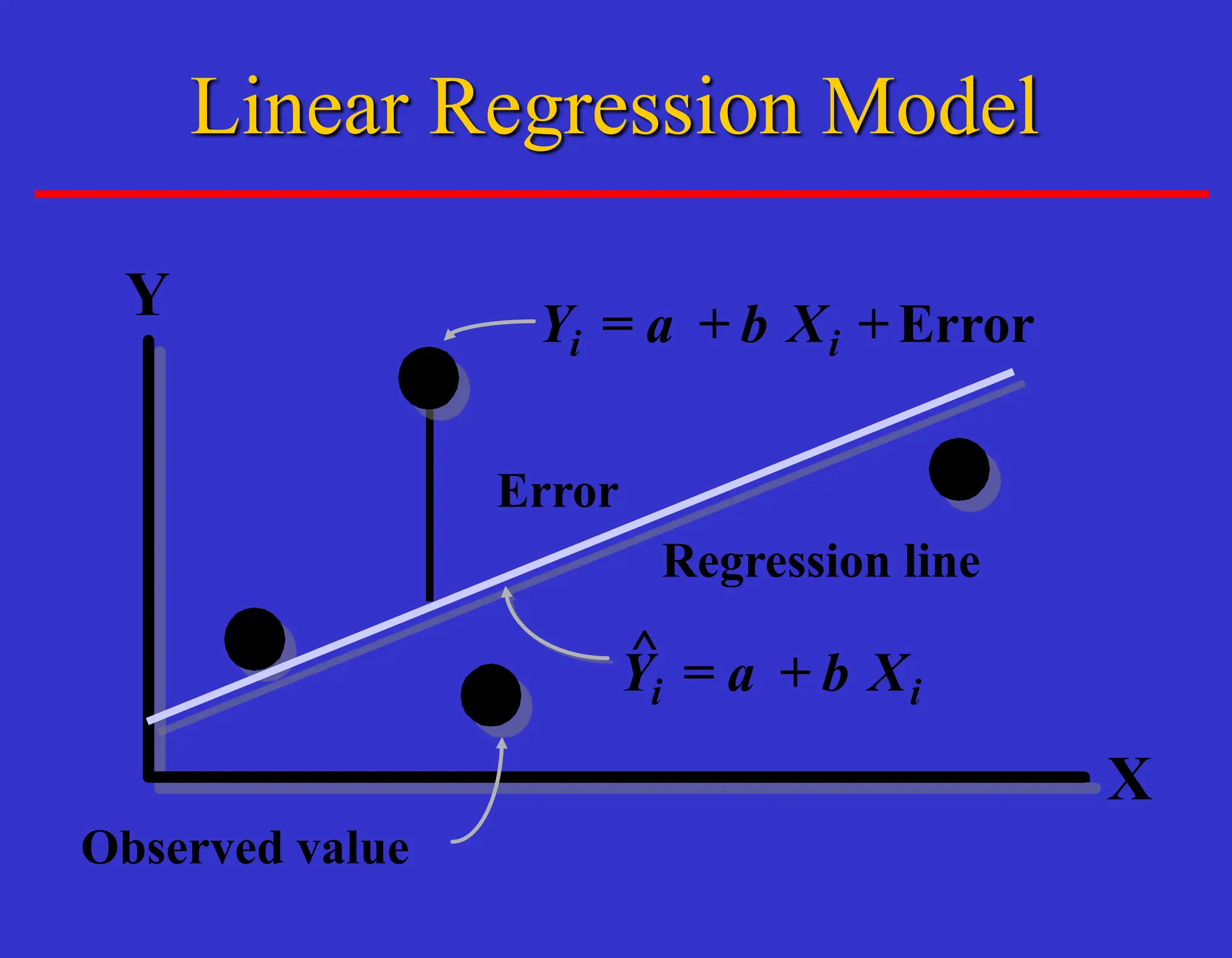 Linear Regression Model

Y

$Y_i = a + b X_i + \text{Error}$

Error

Regression line

$\hat{Y}_i = a + b X_i$

X

Observed value